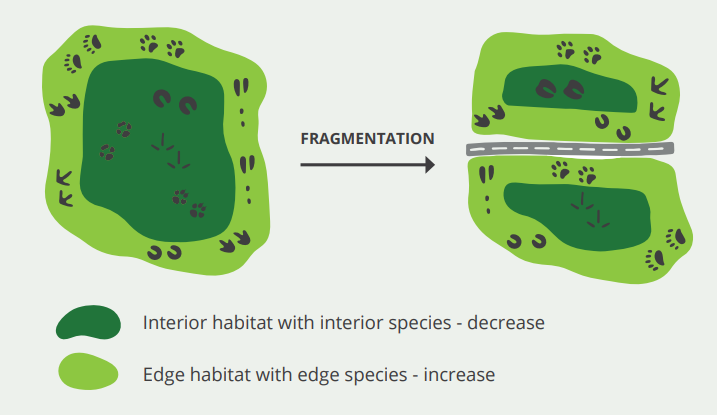 FRAGMENTATION

Interior habitat with interior species - decrease

Edge habitat with edge species - increase